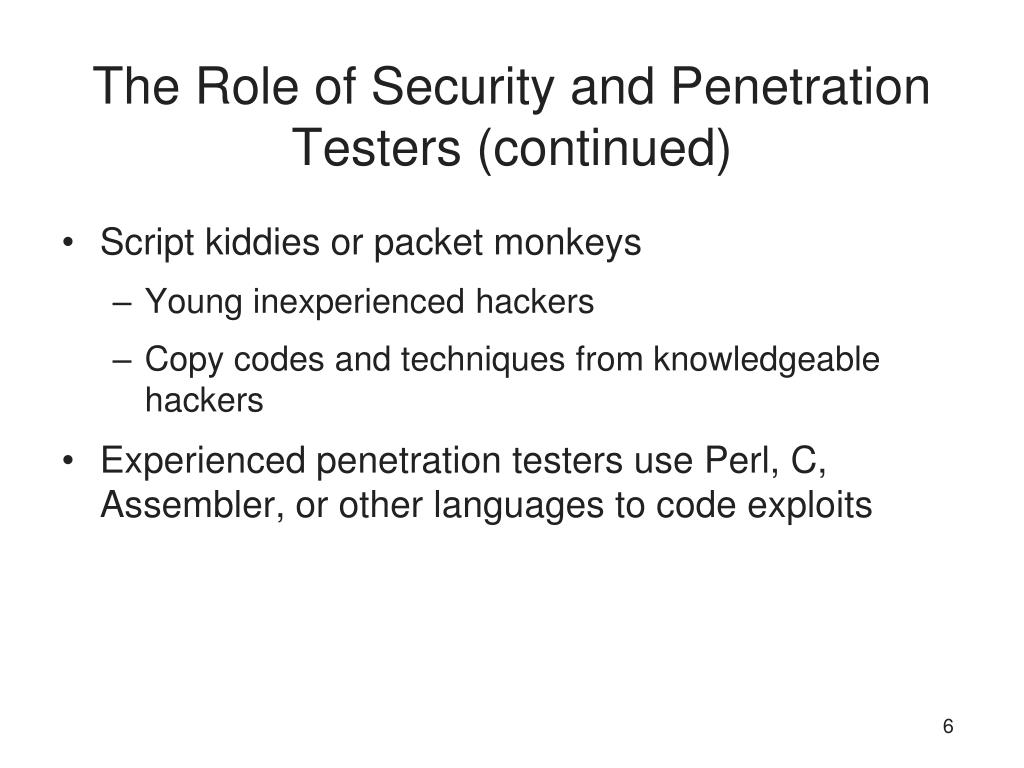 The Role of Security and Penetration Testers (continued)

• Script kiddies or packet monkeys
– Young inexperienced hackers
– Copy codes and techniques from knowledgeable hackers
• Experienced penetration testers use Perl, C, Assembler, or other languages to code exploits

6